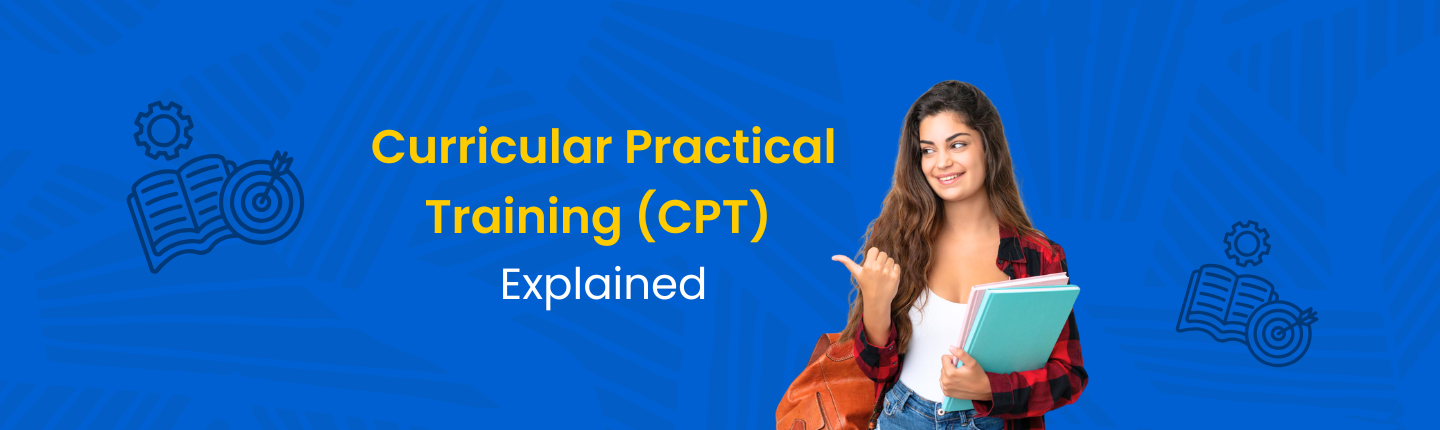 Curricular Practical Training (CPT)

Explained